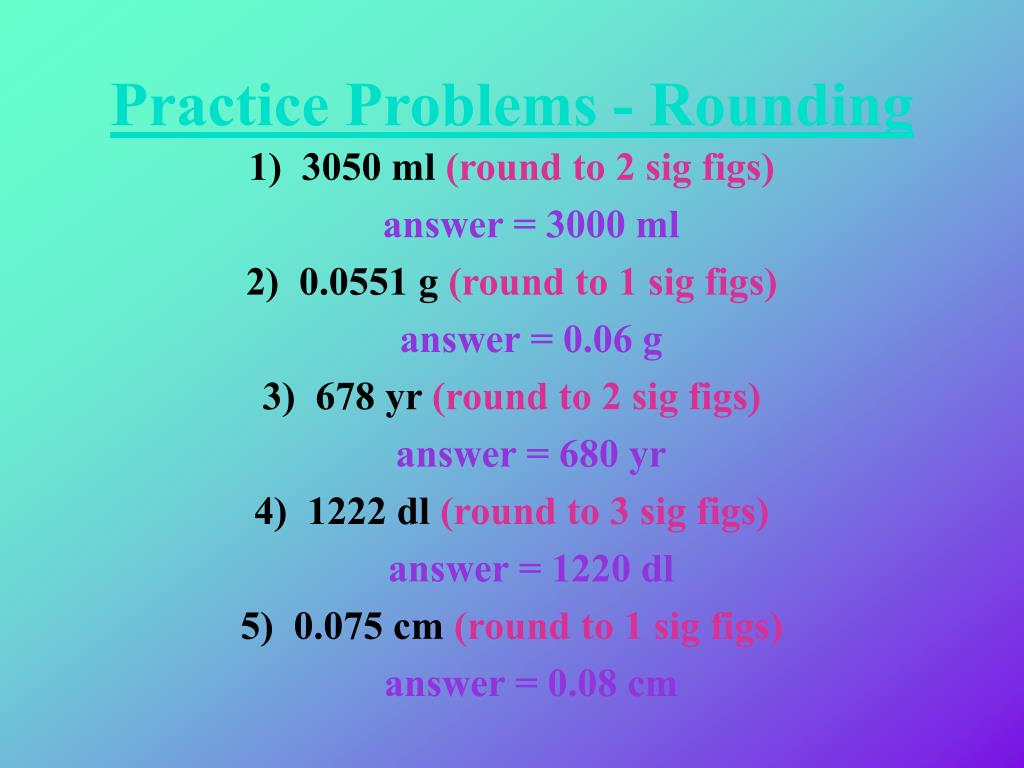 Practice Problems - Rounding

1) 3050 ml (round to 2 sig figs)
answer = 3000 ml

2) 0.0551 g (round to 1 sig figs)
answer = 0.06 g

3) 678 yr (round to 2 sig figs)
answer = 680 yr

4) 1222 dl (round to 3 sig figs)
answer = 1220 dl

5) 0.075 cm (round to 1 sig figs)
answer = 0.08 cm